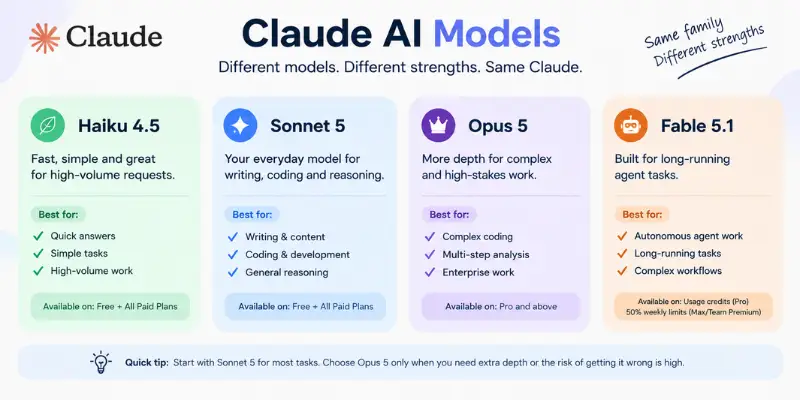 Claude

Claude AI Models

Different models. Different strengths. Same Claude.

Same family
Different strengths

Haiku 4.5

Fast, simple and great for high-volume requests.

Best for:
✓ Quick answers
✓ Simple tasks
✓ High-volume work

Available on: Free + All Paid Plans

Sonnet 5

Your everyday model for writing, coding and reasoning.

Best for:
✓ Writing & content
✓ Coding & development
✓ General reasoning

Available on: Free + All Paid Plans

Opus 5

More depth for complex and high-stakes work.

Best for:
✓ Complex coding
✓ Multi-step analysis
✓ Enterprise work

Available on: Pro and above

Fable 5.1

Built for long-running agent tasks.

Best for:
✓ Autonomous agent work
✓ Long-running tasks
✓ Complex workflows

Available on: Usage credits (Pro)
50% weekly limits (Max/Team Premium)

Quick tip: Start with Sonnet 5 for most tasks. Choose Opus 5 only when you need extra depth or the risk of getting it wrong is high.